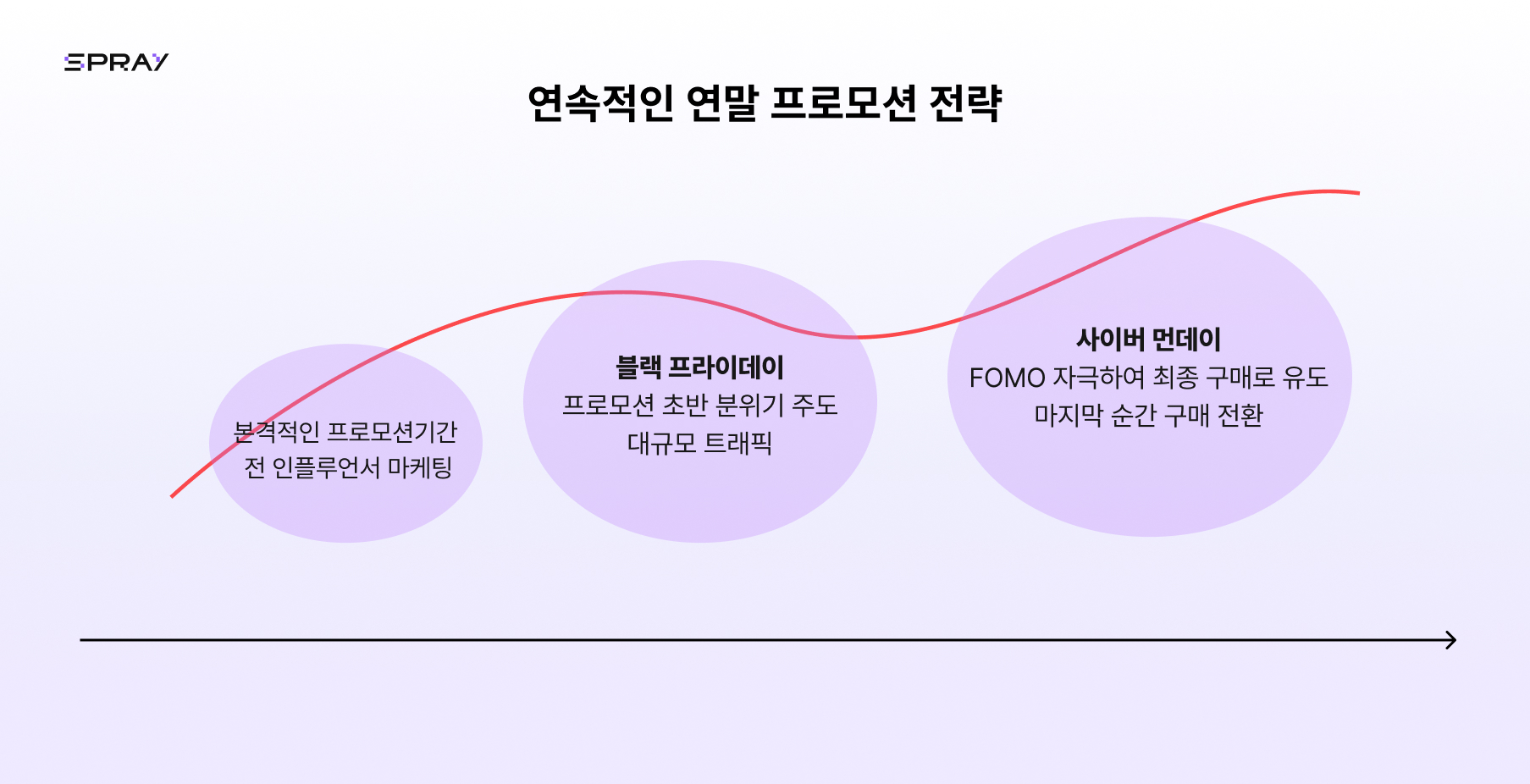 SPRAY

연속적인 연말 프로모션 전략

본격적인 프로모션기간 전 인플루언서 마케팅

블랙 프라이데이
프로모션 초반 분위기 주도
대규모 트래픽

사이버 먼데이
FOMO 자극하여 최종 구매로 유도
마지막 순간 구매 전환